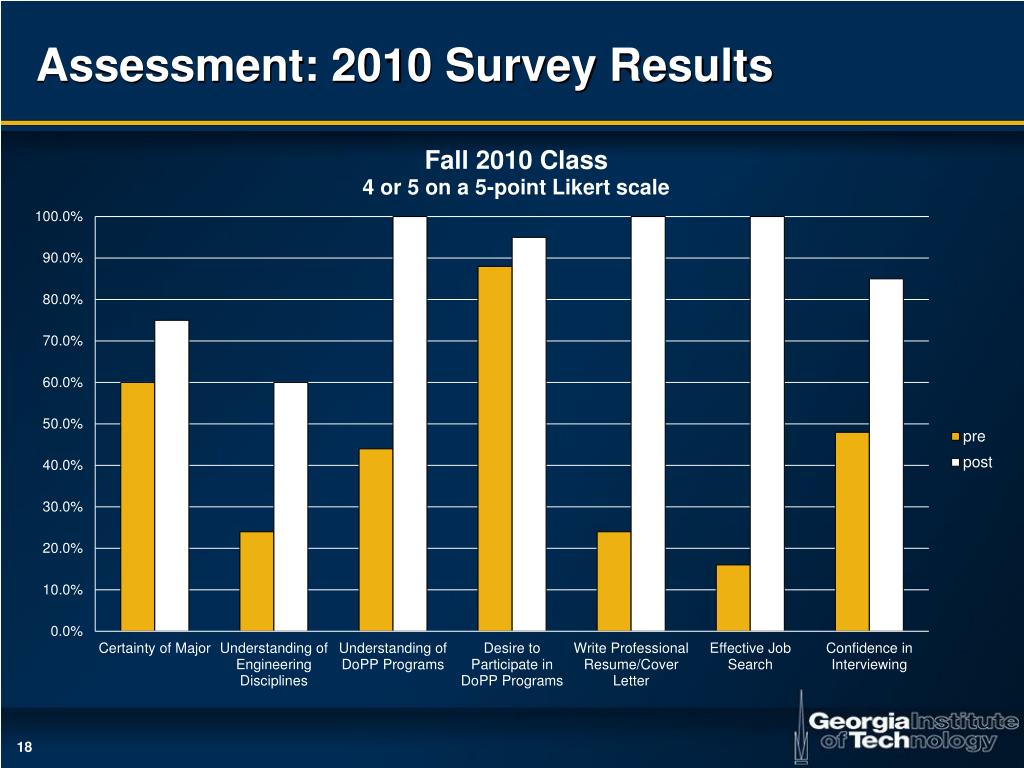 Assessment: 2010 Survey Results

Fall 2010 Class
4 or 5 on a 5-point Likert scale

100.0%
90.0%
80.0%
70.0%
60.0%
50.0%
40.0%
30.0%
20.0%
10.0%
0.0%

Certainty of Major
Understanding of Engineering Disciplines
Understanding of DoPP Programs
Desire to Participate in DoPP Programs
Write Professional Resume/Cover Letter
Effective Job Search
Confidence in Interviewing

pre
post

18

Georgia Institute of Technology